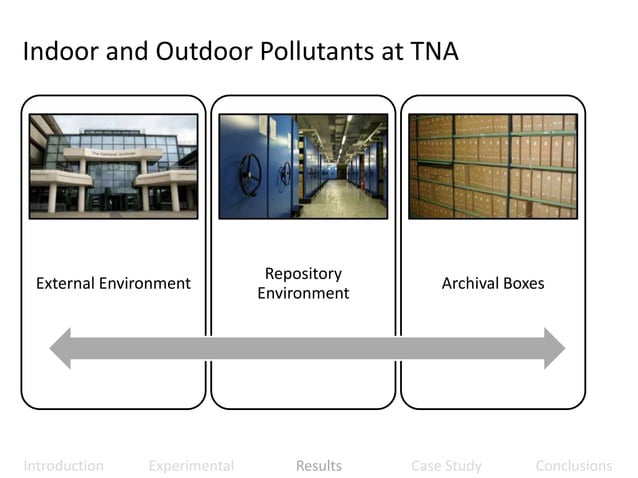 Indoor and Outdoor Pollutants at TNA

The National Archives

External Environment

Repository Environment

Archival Boxes

Introduction Experimental Results Case Study Conclusions